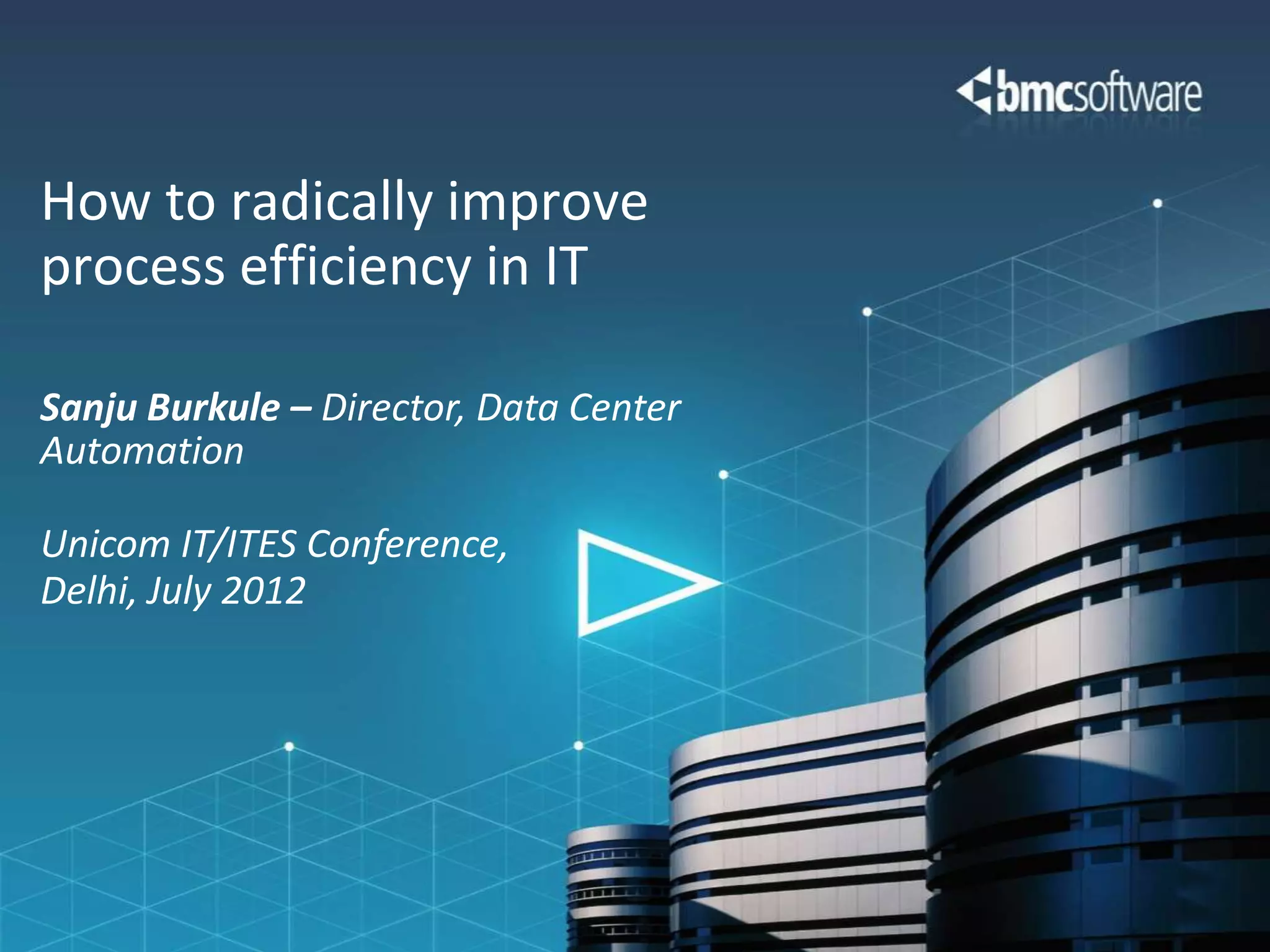 bmcsoftware

How to radically improve process efficiency in IT

Sanju Burkule – Director, Data Center Automation

Unicom IT/ITES Conference, Delhi, July 2012